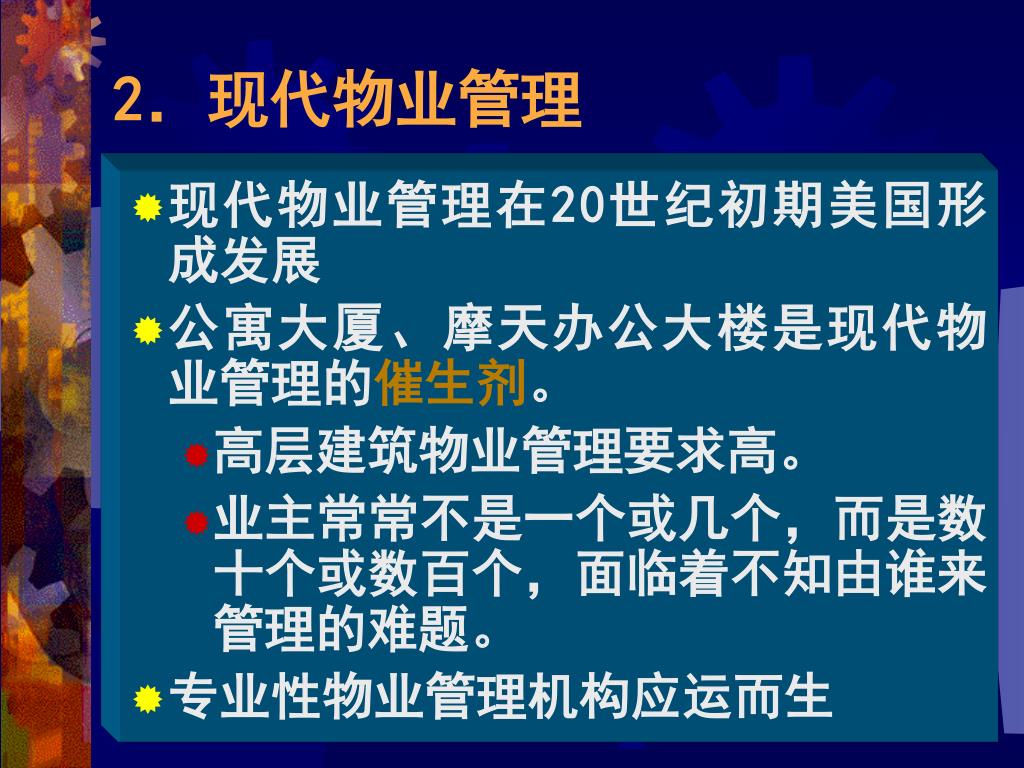 2. 现代物业管理

现代物业管理在20世纪初期美国形成发展

公寓大厦、摩天办公大楼是现代物业管理的催生剂。

高层建筑物业管理要求高。

业主常常不是一个或几个，而是数十个或数百个，面临着不知由谁来管理的难题。

专业性物业管理机构应运而生